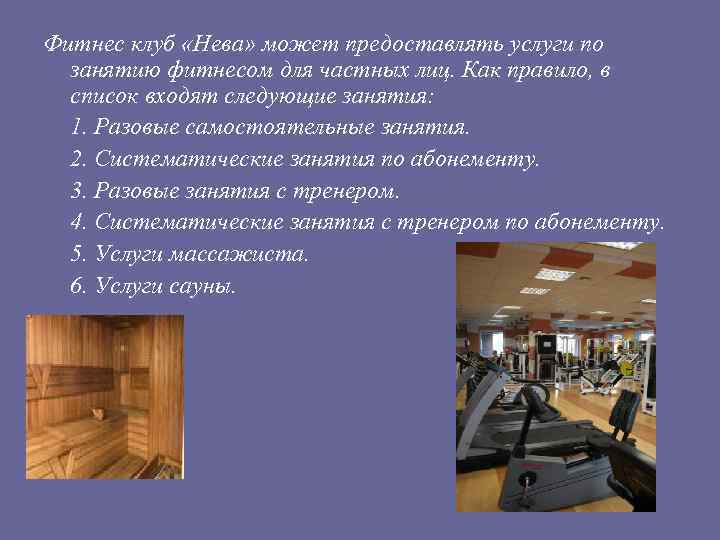 Фитнес клуб «Нева» может предоставлять услуги по занятию фитнесом для частных лиц. Как правило, в список входят следующие занятия:

1. Разовые самостоятельные занятия.

2. Систематические занятия по абонементу.

3. Разовые занятия с тренером.

4. Систематические занятия с тренером по абонементу.

5. Услуги массажиста.

6. Услуги сауны.